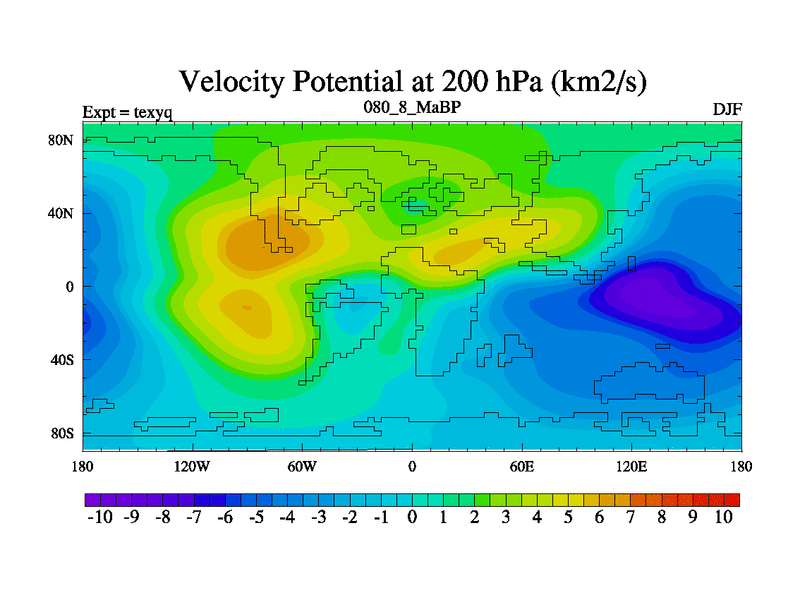 Velocity Potential at 200 hPa (km2/s)

Expt = texyq

080_8_MaBP

DJF

80N
40N
0
40S
80S

180
120W
60W
0
60E
120E
180

-10 -9 -8 -7 -6 -5 -4 -3 -2 -1 0 1 2 3 4 5 6 7 8 9 10